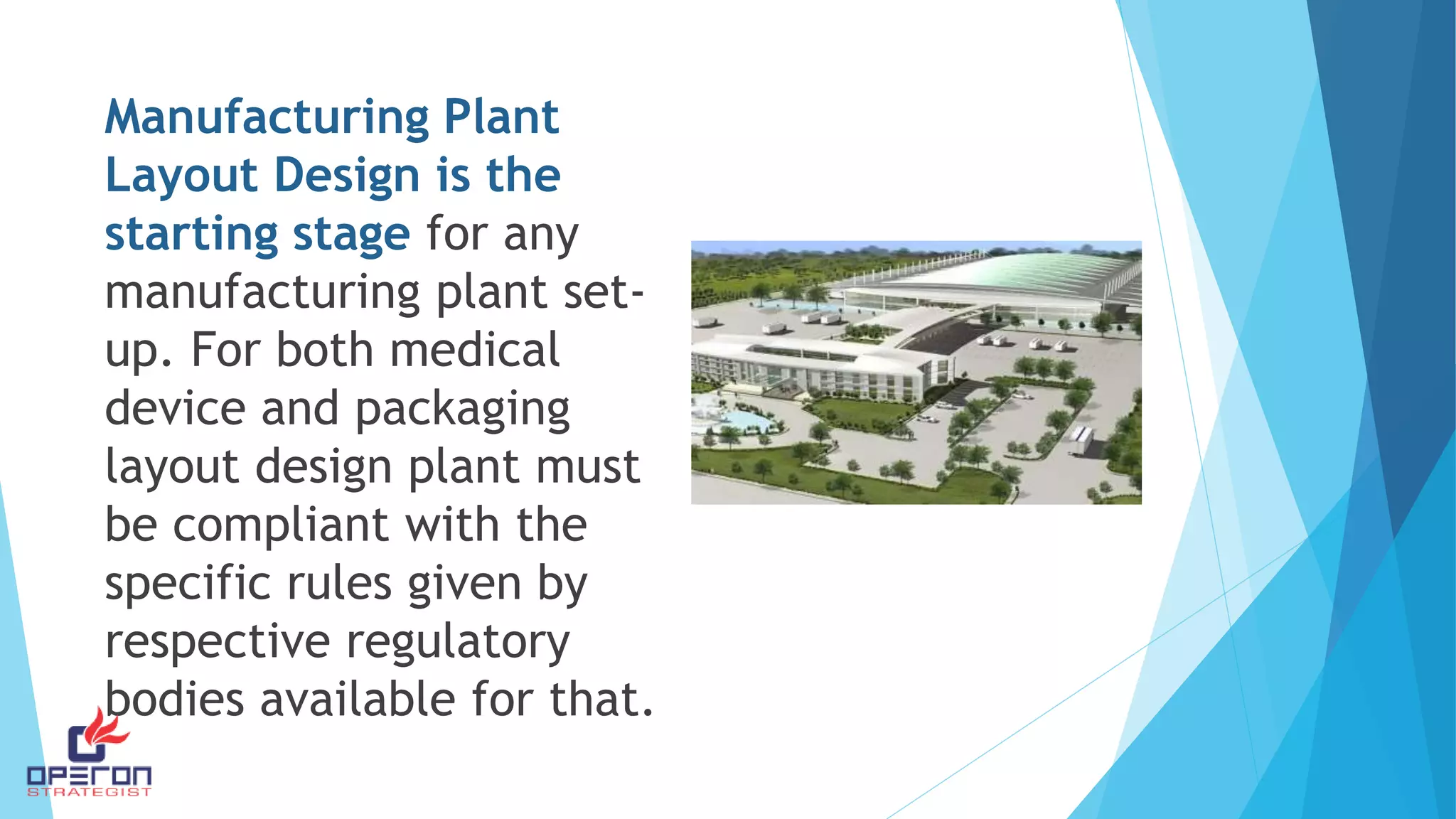 Manufacturing Plant Layout Design is the starting stage for any manufacturing plant set-up. For both medical device and packaging layout design plant must be compliant with the specific rules given by respective regulatory bodies available for that.

OPERON
STRATEGIST